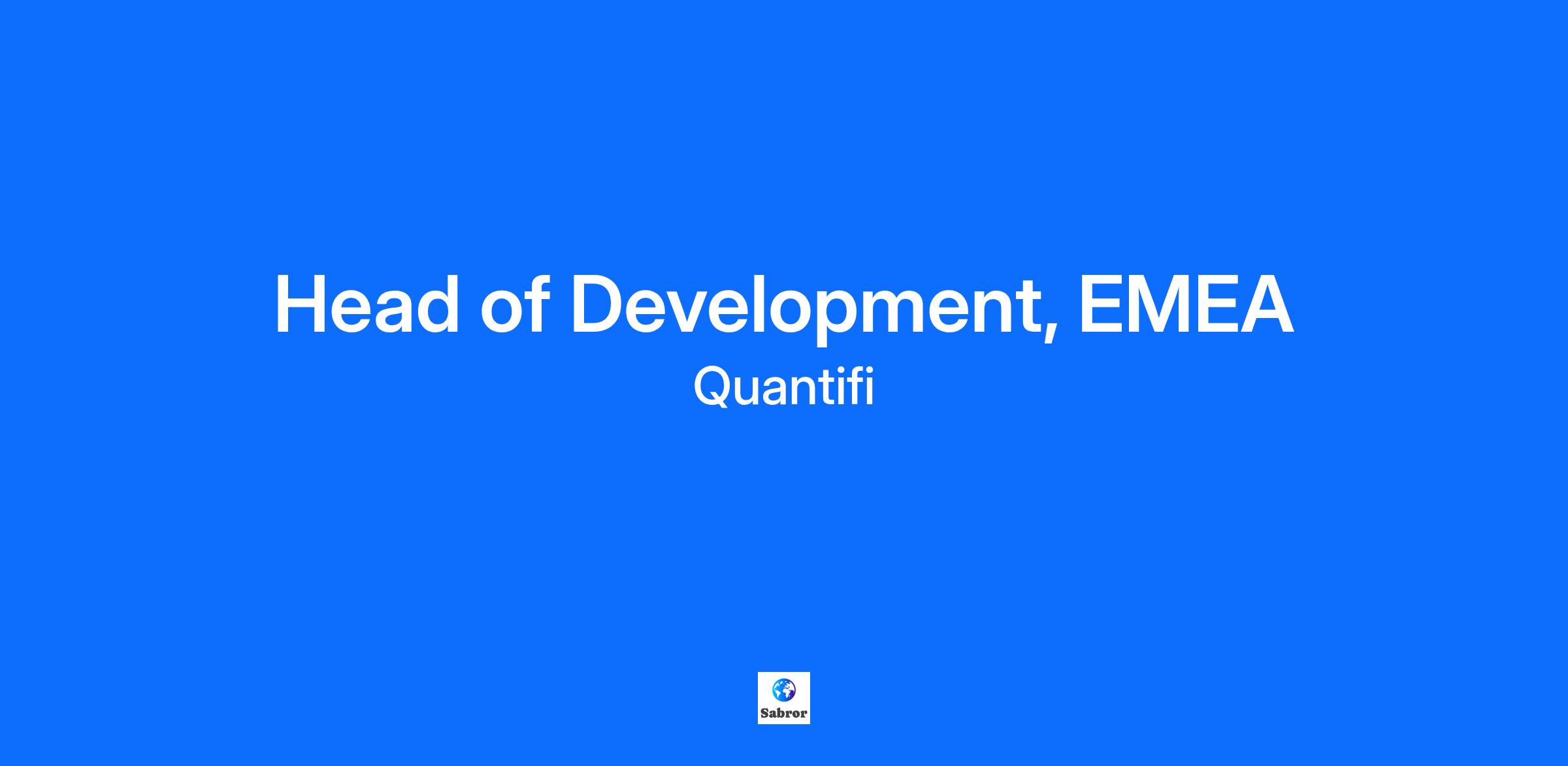 Head of Development, EMEA

Quantifi

Sabror